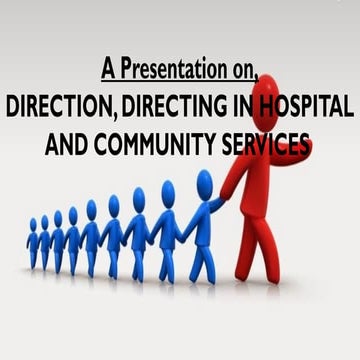 A Presentation on,

DIRECTION, DIRECTING IN HOSPITAL AND COMMUNITY SERVICES